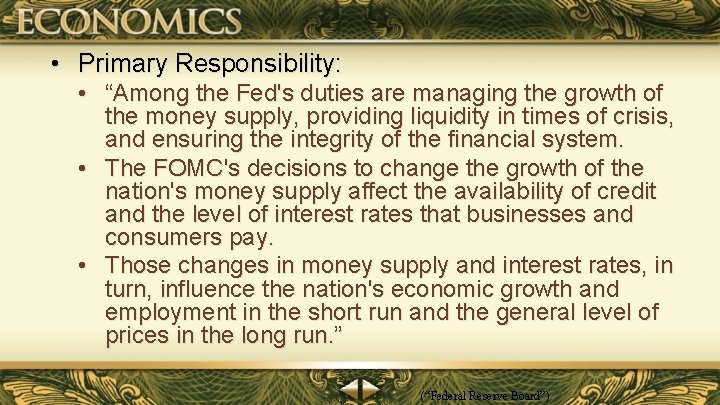 ECONOMICS

• Primary Responsibility:

• “Among the Fed's duties are managing the growth of the money supply, providing liquidity in times of crisis, and ensuring the integrity of the financial system.

• The FOMC's decisions to change the growth of the nation's money supply affect the availability of credit and the level of interest rates that businesses and consumers pay.

• Those changes in money supply and interest rates, in turn, influence the nation's economic growth and employment in the short run and the general level of prices in the long run.”

(“Federal Reserve Board”)